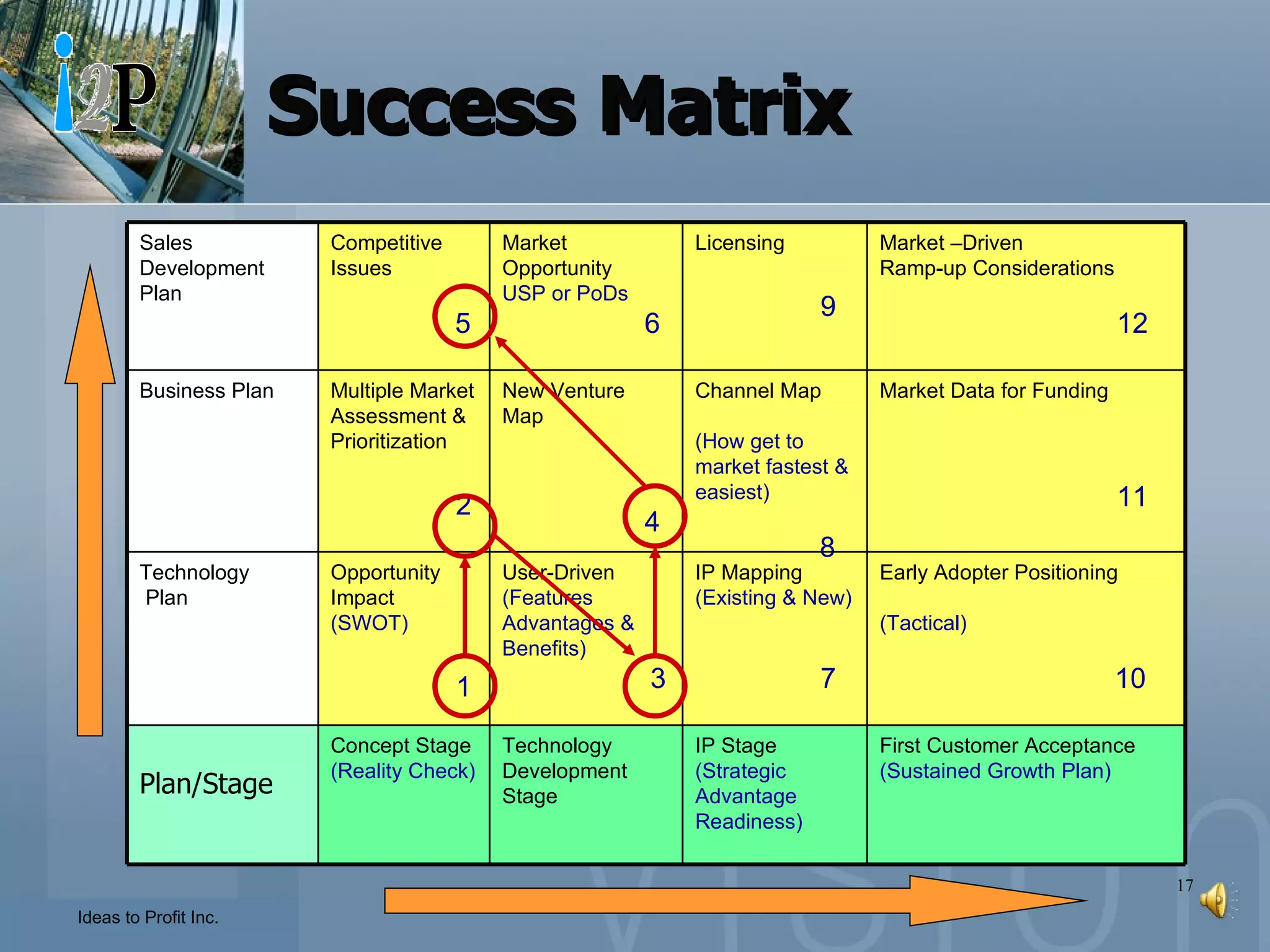 i2P

Success Matrix

| Sales Development Plan | Competitive Issues 5 | Market Opportunity USP or PoDs 6 | Licensing 9 | Market –Driven Ramp-up Considerations 12 |
|---|---|---|---|---|
| Business Plan | Multiple Market Assessment & Prioritization 2 | New Venture Map 4 | Channel Map (How get to market fastest & easiest) 8 | Market Data for Funding 11 |
| Technology Plan | Opportunity Impact (SWOT) 1 | User-Driven (Features Advantages & Benefits) 3 | IP Mapping (Existing & New) 7 | Early Adopter Positioning (Tactical) 10 |
| Plan/Stage | Concept Stage (Reality Check) | Technology Development Stage | IP Stage (Strategic Advantage Readiness) | First Customer Acceptance (Sustained Growth Plan) |

17

Ideas to Profit Inc.